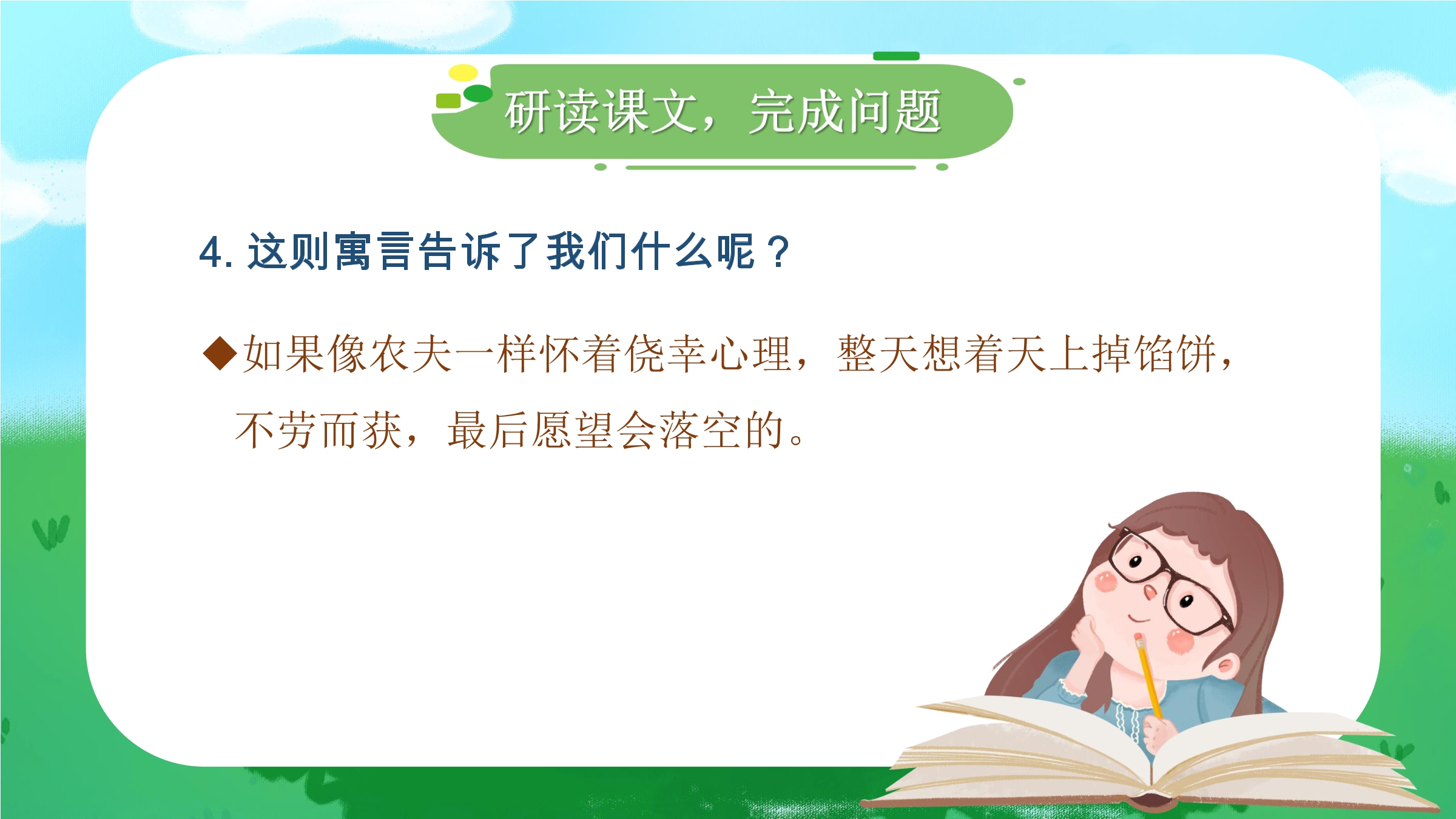 研读课文，完成问题

4. 这则寓言告诉了我们什么呢？

◆如果像农夫一样怀着侥幸心理，整天想着天上掉馅饼，不劳而获，最后愿望会落空的。